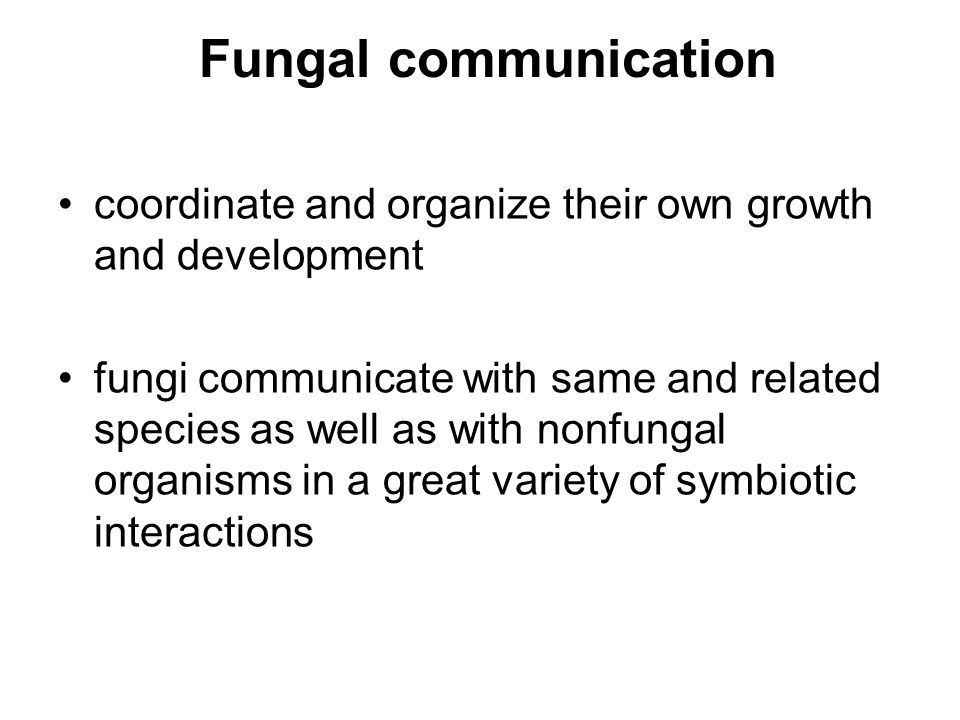 Fungal communication

• coordinate and organize their own growth and development

• fungi communicate with same and related species as well as with nonfungal organisms in a great variety of symbiotic interactions